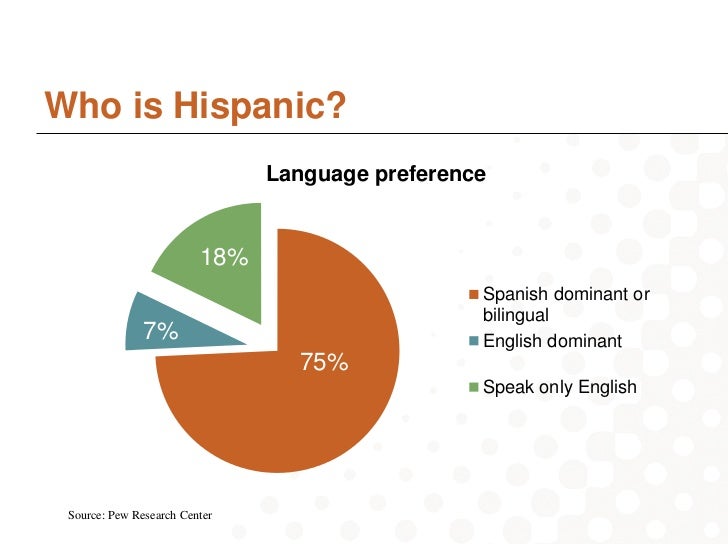 Who is Hispanic?

Language preference

18%

7%

75%

Spanish dominant or bilingual

English dominant

Speak only English

Source: Pew Research Center